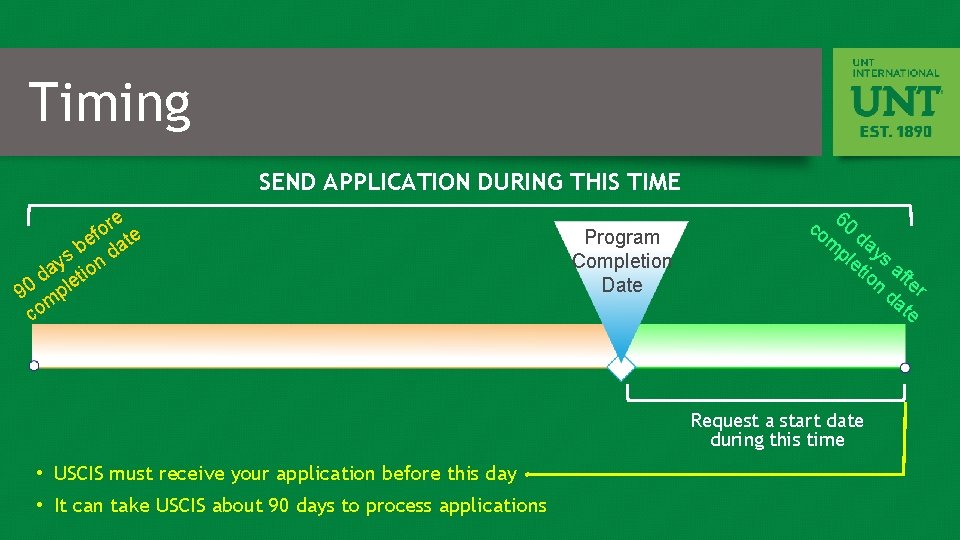 Timing

UNT INTERNATIONAL
UNT
EST. 1890

SEND APPLICATION DURING THIS TIME

90 days before completion date

Program Completion Date

60 days after completion date

Request a start date during this time

• USCIS must receive your application before this day
• It can take USCIS about 90 days to process applications